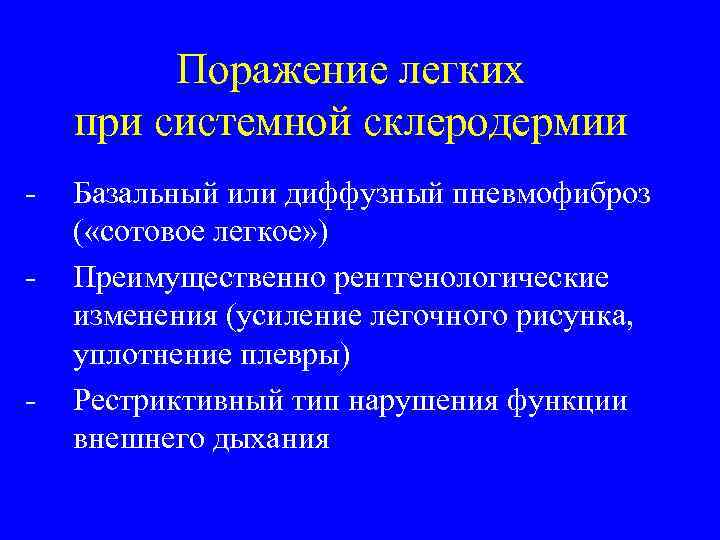 Поражение легких
при системной склеродермии

- Базальный или диффузный пневмофиброз («сотовое легкое»)
- Преимущественно рентгенологические изменения (усиление легочного рисунка, уплотнение плевры)
- Рестриктивный тип нарушения функции внешнего дыхания